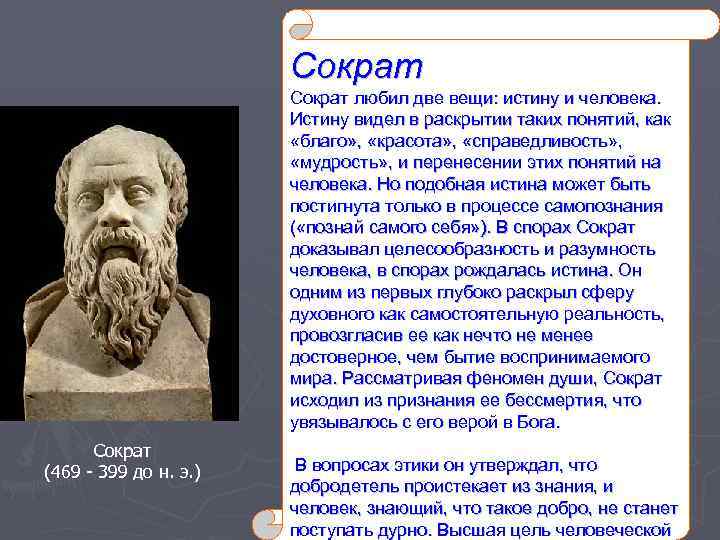 Сократ

Сократ любил две вещи: истину и человека. Истину видел в раскрытии таких понятий, как «благо», «красота», «справедливость», «мудрость», и перенесении этих понятий на человека. Но подобная истина может быть постигнута только в процессе самопознания («познай самого себя»). В спорах Сократ доказывал целесообразность и разумность человека, в спорах рождалась истина. Он одним из первых глубоко раскрыл сферу духовного как самостоятельную реальность, провозгласив ее как нечто не менее достоверное, чем бытие воспринимаемого мира. Рассматривая феномен души, Сократ исходил из признания ее бессмертия, что увязывалось с его верой в Бога.

В вопросах этики он утверждал, что добродетель проистекает из знания, и человек, знающий, что такое добро, не станет поступать дурно. Высшая цель человеческой

Сократ
(469 - 399 до н. э.)